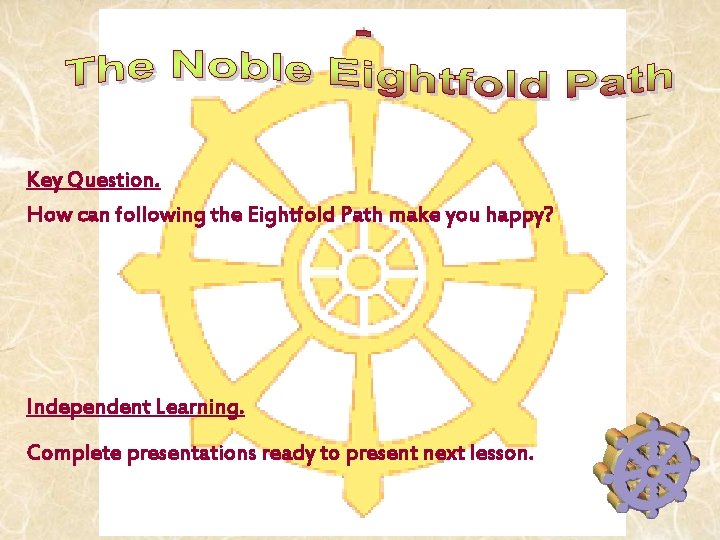 The Noble Eightfold Path

Key Question.

How can following the Eightfold Path make you happy?

Independent Learning.

Complete presentations ready to present next lesson.